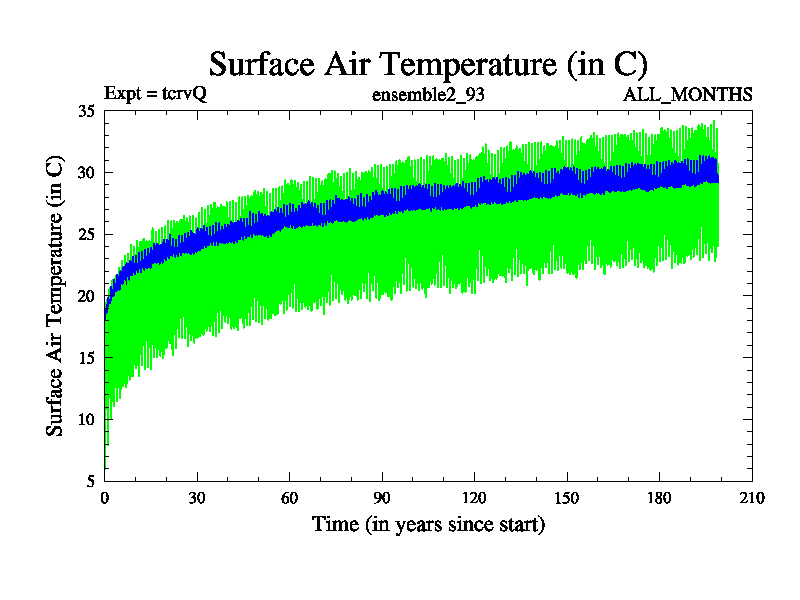 Surface Air Temperature (in C)

Expt = tcrvQ

ensemble2_93

ALL_MONTHS

Surface Air Temperature (in C)

35
30
25
20
15
10
5

0
30
60
90
120
150
180
210

Time (in years since start)